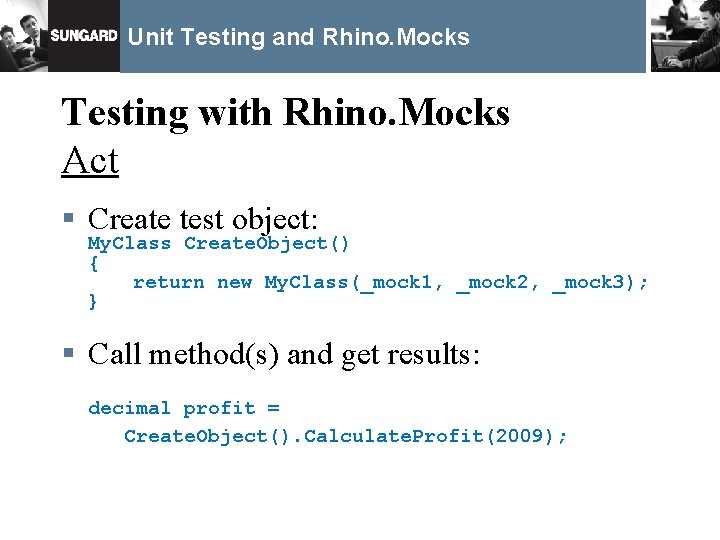 SUNGARD Unit Testing and Rhino.Mocks

Testing with Rhino.Mocks
Act

▪ Create test object:
MyClass CreateObject()
{
    return new MyClass(_mock1, _mock2, _mock3);
}

▪ Call method(s) and get results:

decimal profit =
    CreateObject().CalculateProfit(2009);